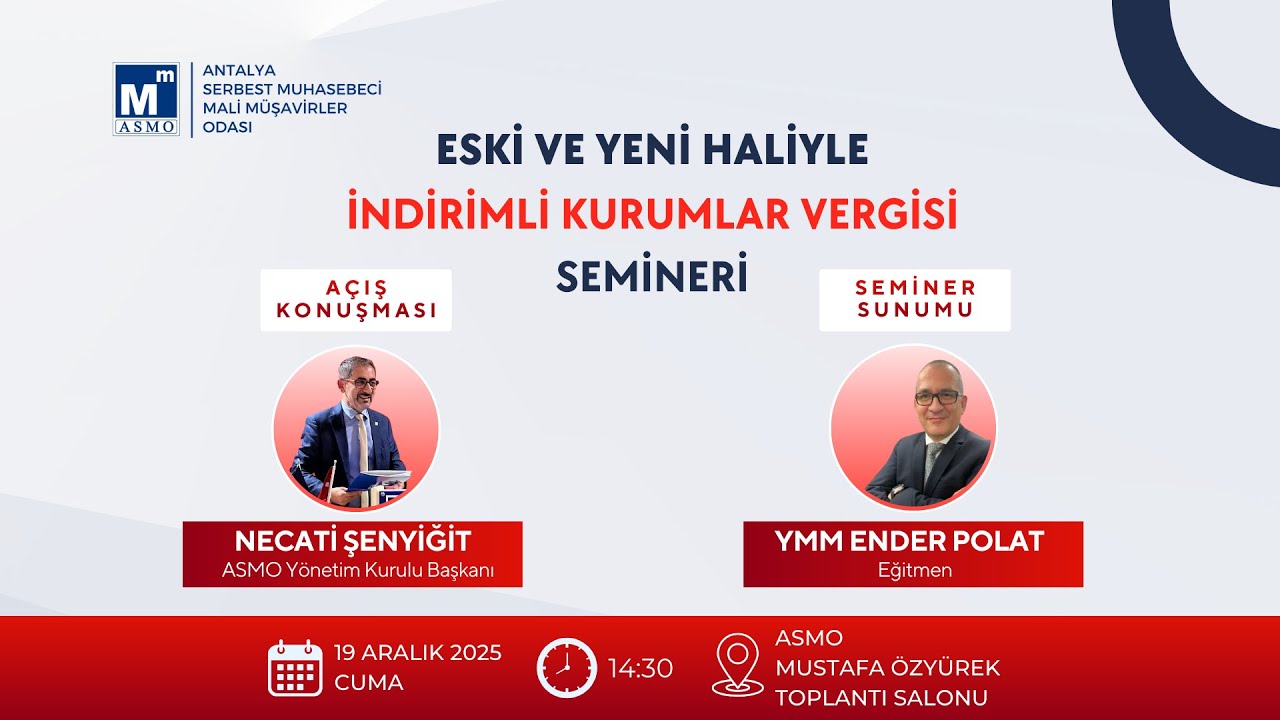 Mm ASMO

ANTALYA SERBEST MUHASEBECİ MALİ MÜŞAVİRLER ODASI

ESKİ VE YENİ HALİYLE
İNDİRİMLİ KURUMLAR VERGİSİ
SEMİNERİ

AÇIŞ KONUŞMASI

NECATİ ŞENYİĞİT
ASMO Yönetim Kurulu Başkanı

SEMİNER SUNUMU

YMM ENDER POLAT
Eğitmen

19 ARALIK 2025
CUMA

14:30

ASMO
MUSTAFA ÖZYÜREK
TOPLANTI SALONU